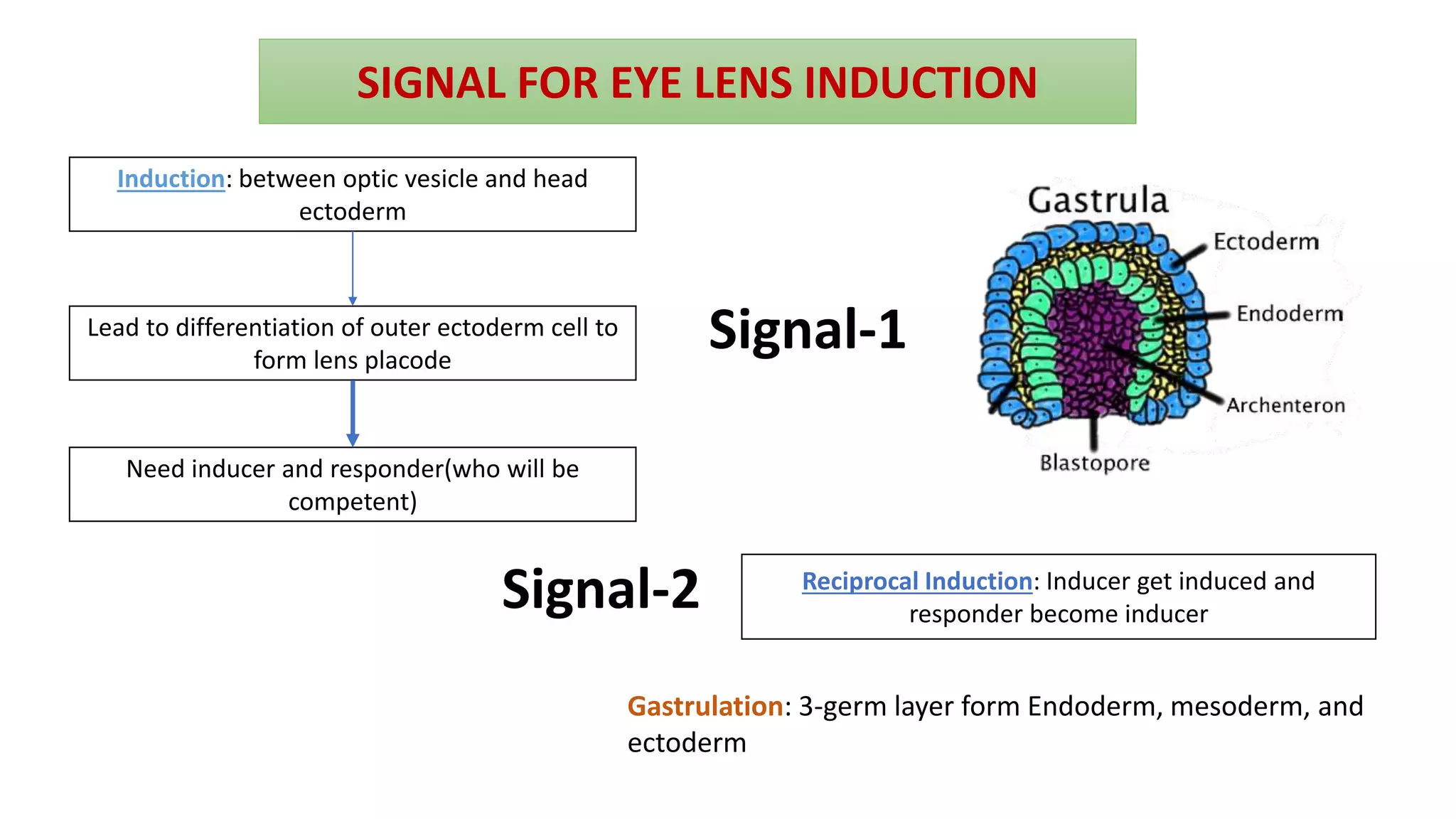 SIGNAL FOR EYE LENS INDUCTION

Induction: between optic vesicle and head ectoderm

Lead to differentiation of outer ectoderm cell to form lens placode

Need inducer and responder(who will be competent)

Signal-1

Gastrula

Ectoderm

Endoderm

Archenteron

Blastopore

Signal-2

Reciprocal Induction: Inducer get induced and responder become inducer

Gastrulation: 3-germ layer form Endoderm, mesoderm, and ectoderm